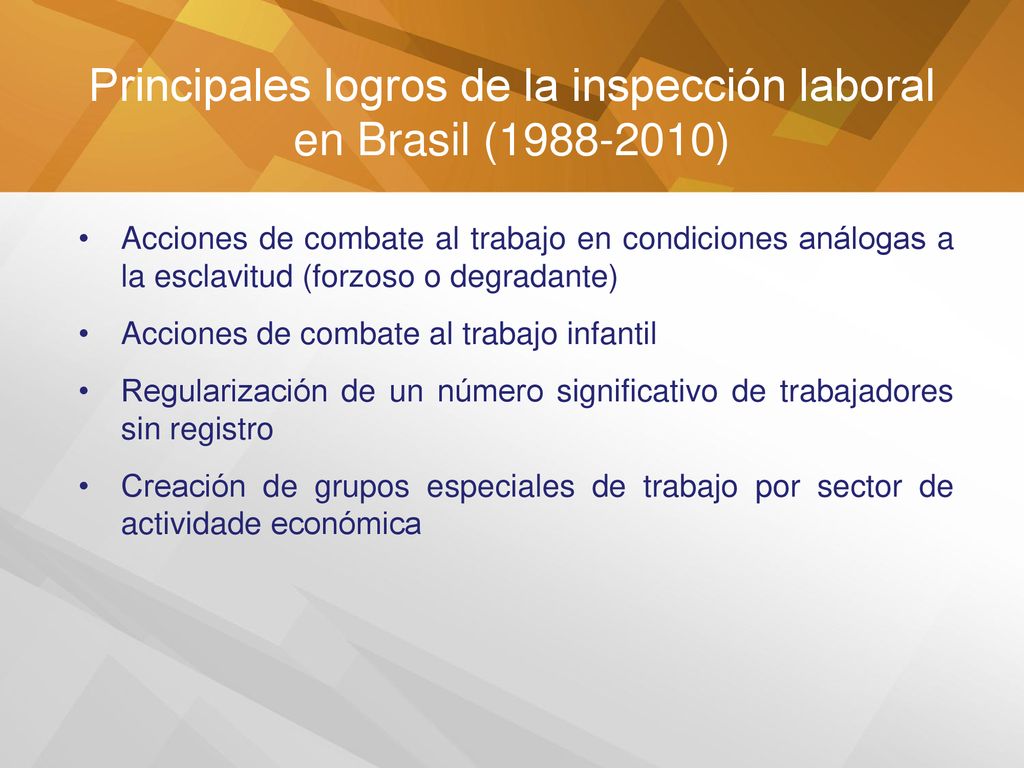 Principales logros de la inspección laboral en Brasil (1988-2010)

• Acciones de combate al trabajo en condiciones análogas a la esclavitud (forzoso o degradante)

• Acciones de combate al trabajo infantil

• Regularización de un número significativo de trabajadores sin registro

• Creación de grupos especiales de trabajo por sector de actividade económica